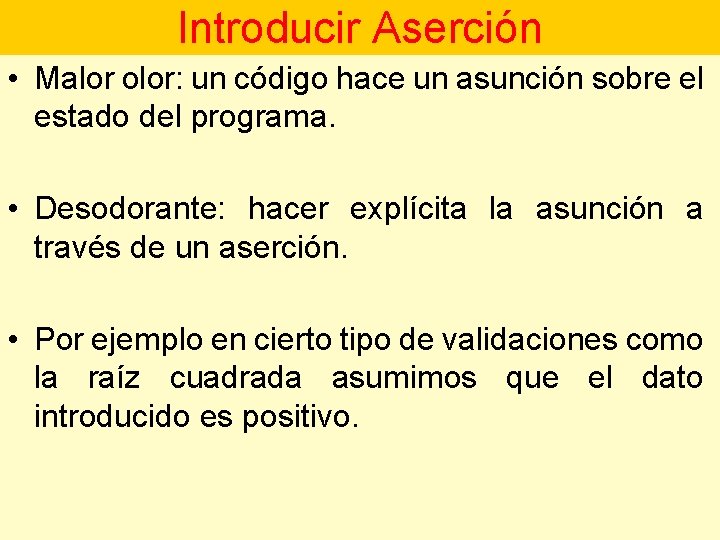 Introducir Aserción

• Malor olor: un código hace un asunción sobre el estado del programa.

• Desodorante: hacer explícita la asunción a través de un aserción.

• Por ejemplo en cierto tipo de validaciones como la raíz cuadrada asumimos que el dato introducido es positivo.